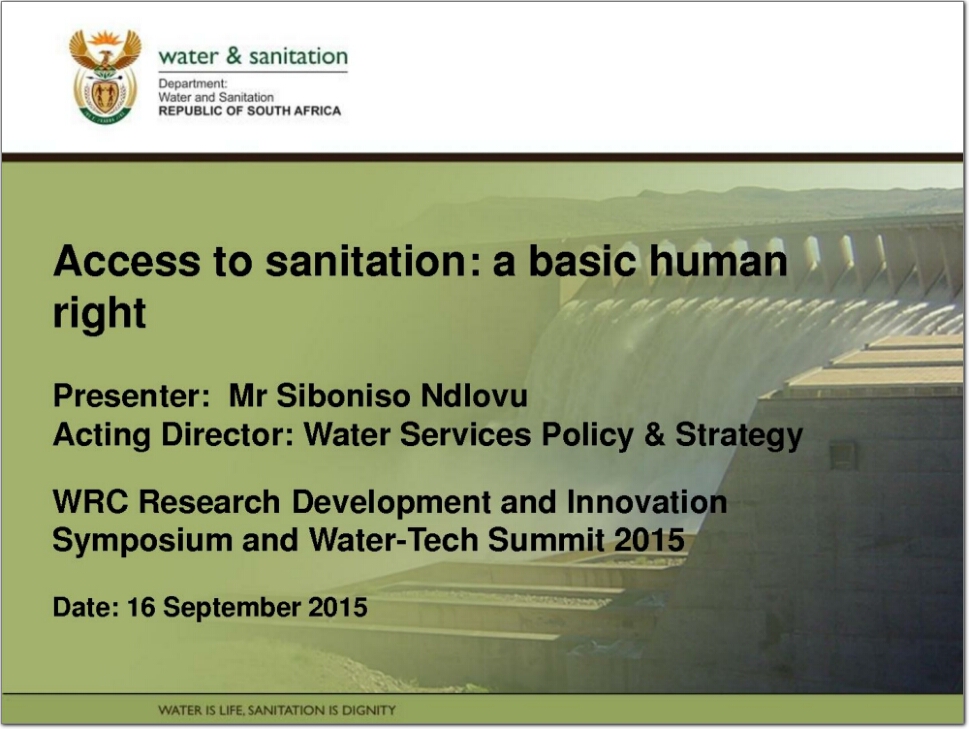 water & sanitation
Department:
Water and Sanitation
REPUBLIC OF SOUTH AFRICA

Access to sanitation: a basic human right

Presenter: Mr Siboniso Ndlovu
Acting Director: Water Services Policy & Strategy

WRC Research Development and Innovation Symposium and Water-Tech Summit 2015

Date: 16 September 2015

WATER IS LIFE, SANITATION IS DIGNITY